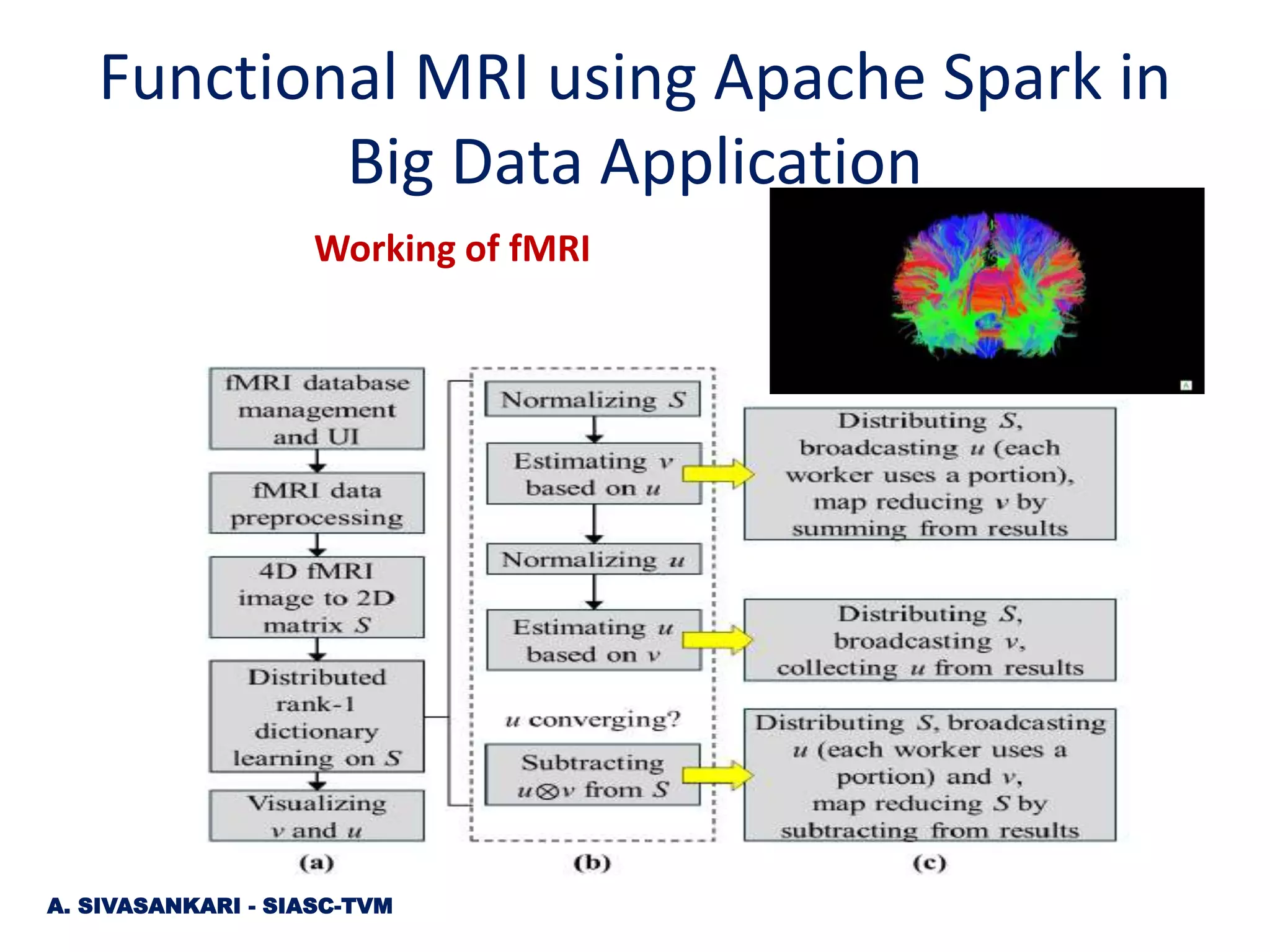 Functional MRI using Apache Spark in Big Data Application

Working of fMRI

fMRI database management and UI

fMRI data preprocessing

4D fMRI image to 2D matrix $S$

Distributed rank-1 dictionary learning on $S$

Visualizing $v$ and $u$

(a)

Normalizing $S$

Estimating $v$ based on $u$

Normalizing $u$

Estimating $u$ based on $v$

$u$ converging?

Subtracting $u \otimes v$ from $S$

(b)

Distributing $S$, broadcasting $u$ (each worker uses a portion), map reducing $v$ by summing from results

Distributing $S$, broadcasting $v$, collecting $u$ from results

Distributing $S$, broadcasting $u$ (each worker uses a portion) and $v$, map reducing $S$ by subtracting from results

(c)

A. SIVASANKARI - SIASC-TVM